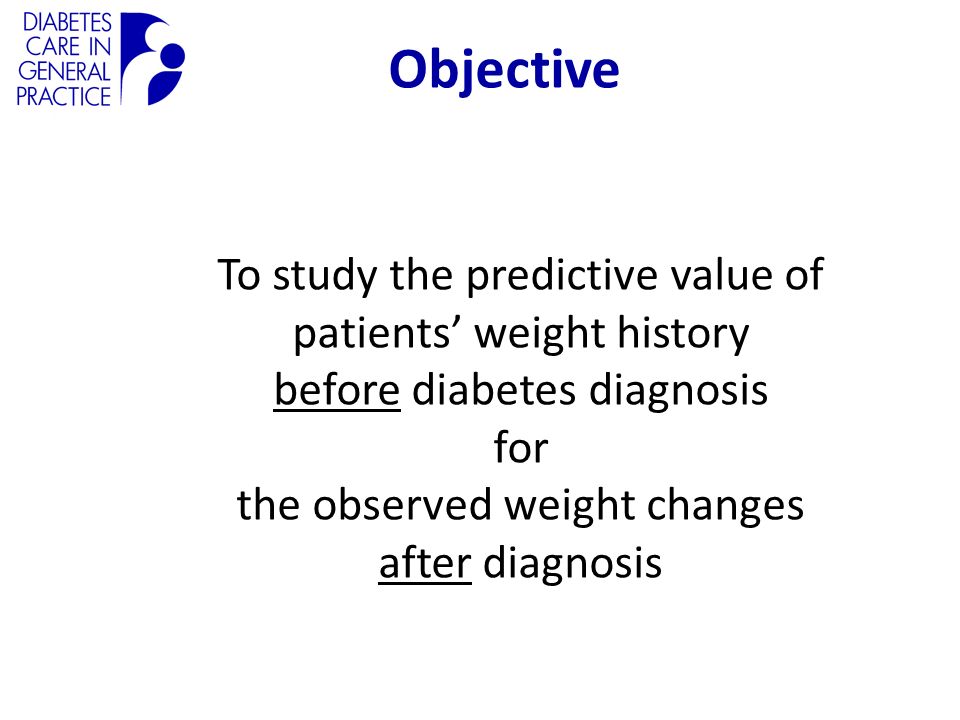 DIABETES CARE IN GENERAL PRACTICE

Objective

To study the predictive value of patients’ weight history before diabetes diagnosis for the observed weight changes after diagnosis